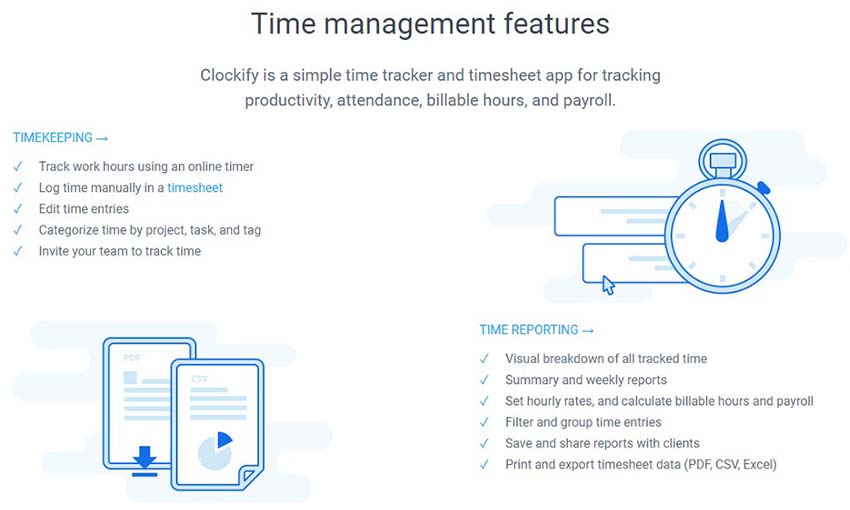 Time management features

Clockify is a simple time tracker and timesheet app for tracking productivity, attendance, billable hours, and payroll.

TIMEKEEPING →

✓ Track work hours using an online timer
✓ Log time manually in a timesheet
✓ Edit time entries
✓ Categorize time by project, task, and tag
✓ Invite your team to track time

PDF

CSV

TIME REPORTING →

✓ Visual breakdown of all tracked time
✓ Summary and weekly reports
✓ Set hourly rates, and calculate billable hours and payroll
✓ Filter and group time entries
✓ Save and share reports with clients
✓ Print and export timesheet data (PDF, CSV, Excel)